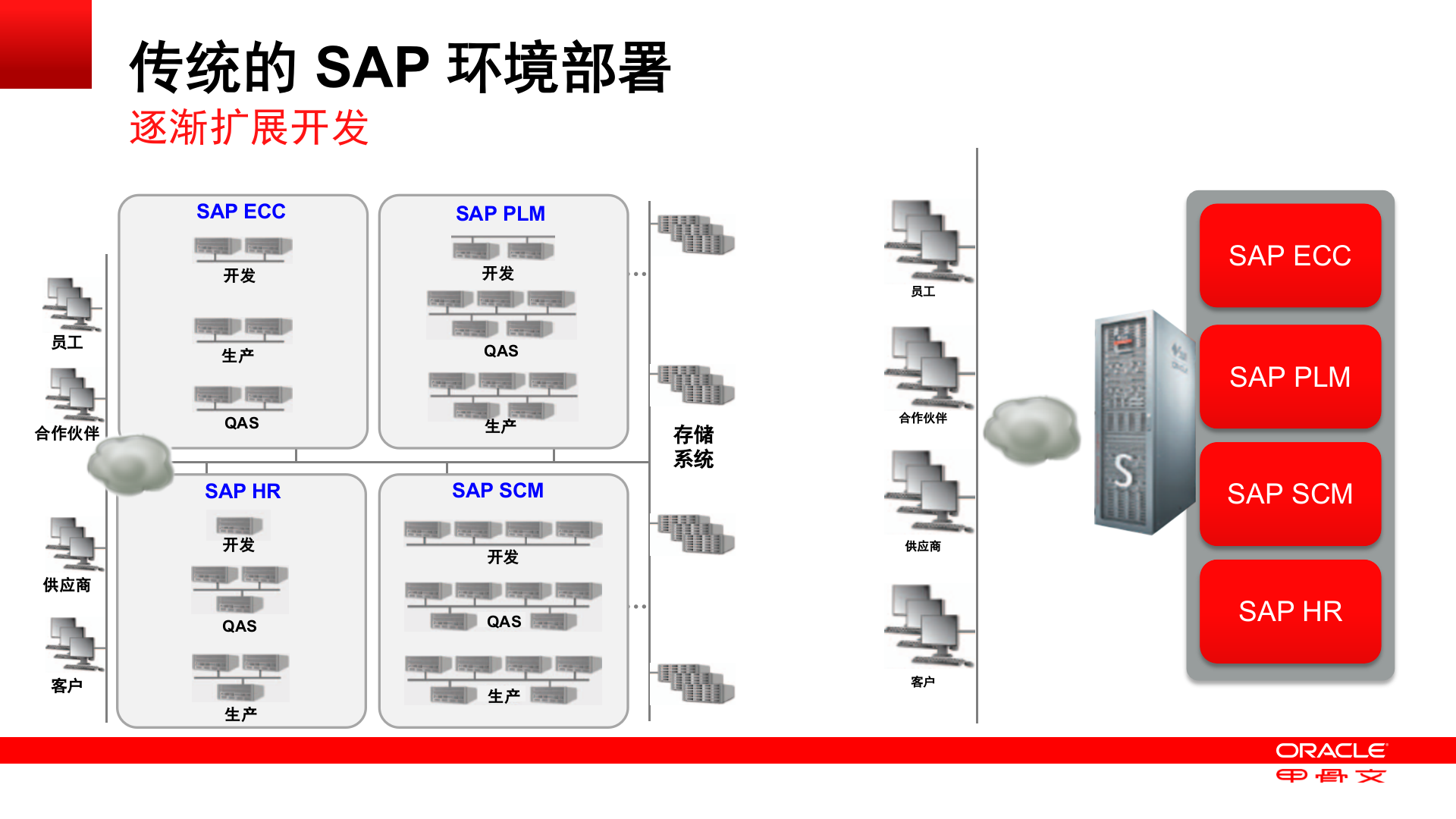 传统的 SAP 环境部署
逐渐扩展开发

员工
合作伙伴
供应商
客户

SAP ECC
开发
生产
QAS

SAP PLM
开发
QAS
生产

SAP HR
开发
QAS
生产

SAP SCM
开发
QAS
生产

存储系统

员工
合作伙伴
供应商
客户

SAP ECC
SAP PLM
SAP SCM
SAP HR

ORACLE
甲骨文